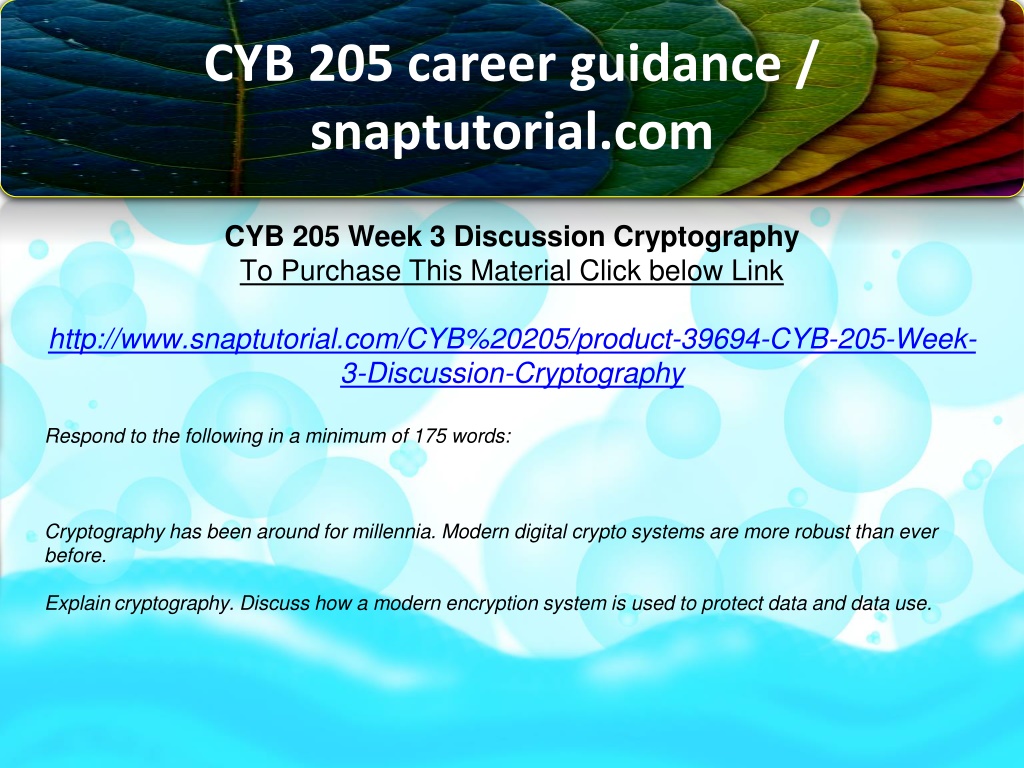 CYB 205 career guidance / snaptutorial.com

CYB 205 Week 3 Discussion Cryptography
To Purchase This Material Click below Link

http://www.snaptutorial.com/CYB%20205/product-39694-CYB-205-Week-3-Discussion-Cryptography

Respond to the following in a minimum of 175 words:

Cryptography has been around for millennia. Modern digital crypto systems are more robust than ever before.

Explain cryptography. Discuss how a modern encryption system is used to protect data and data use.